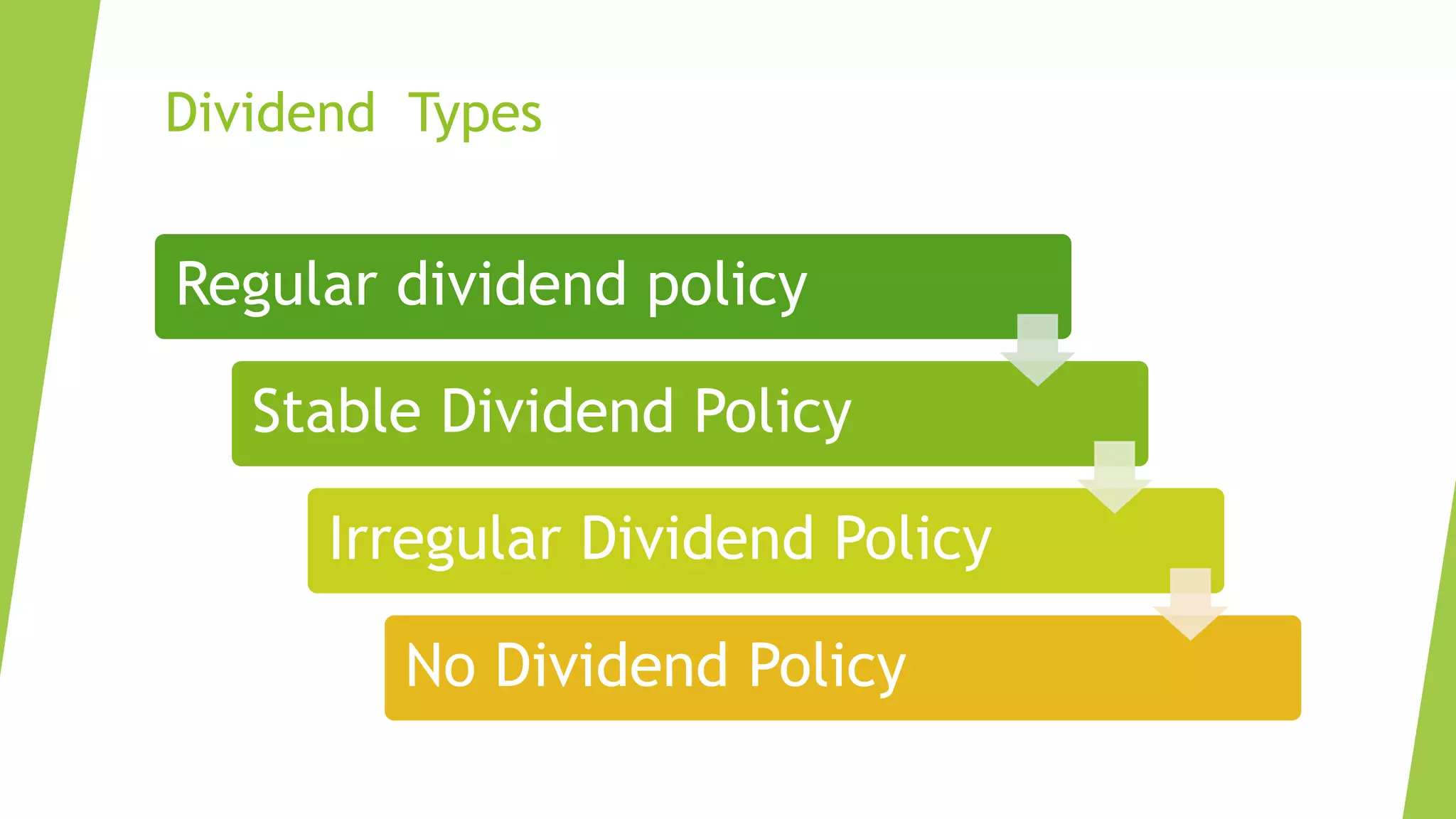 Dividend Types

Regular dividend policy

Stable Dividend Policy

Irregular Dividend Policy

No Dividend Policy